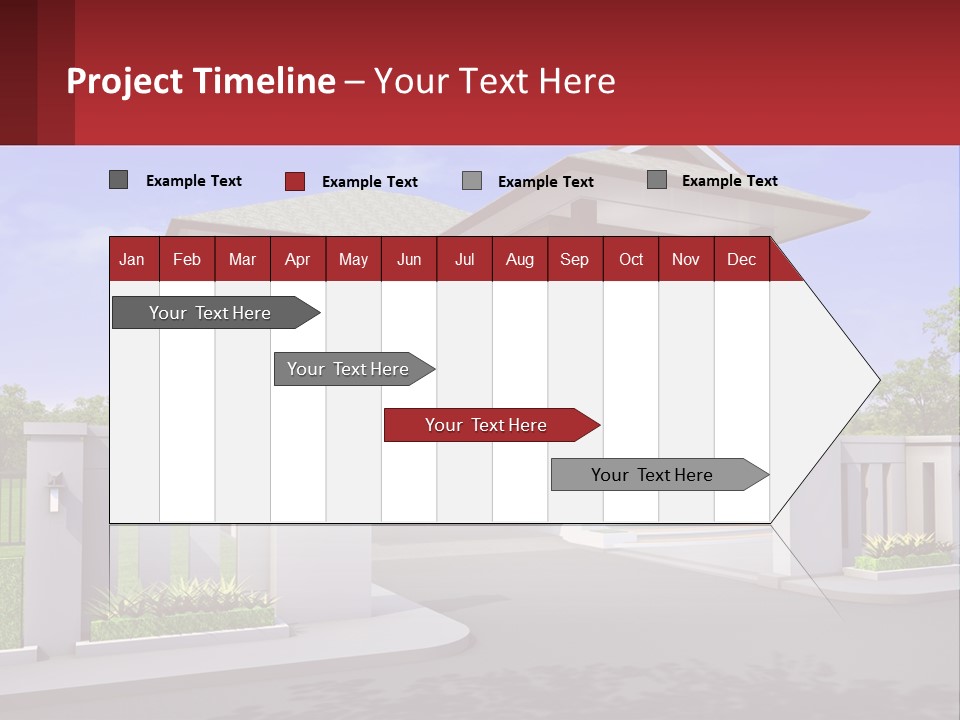 Project Timeline – Your Text Here

Example Text Example Text Example Text Example Text

| Jan | Feb | Mar | Apr | May | Jun | Jul | Aug | Sep | Oct | Nov | Dec |
|---|---|---|---|---|---|---|---|---|---|---|---|

Your Text Here

Your Text Here

Your Text Here

Your Text Here